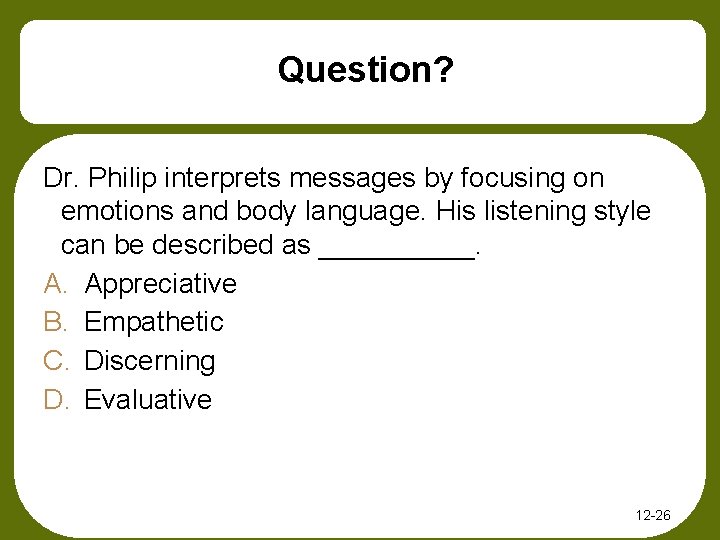 Question?

Dr. Philip interprets messages by focusing on emotions and body language. His listening style can be described as __________.

A. Appreciative
B. Empathetic
C. Discerning
D. Evaluative

12-26